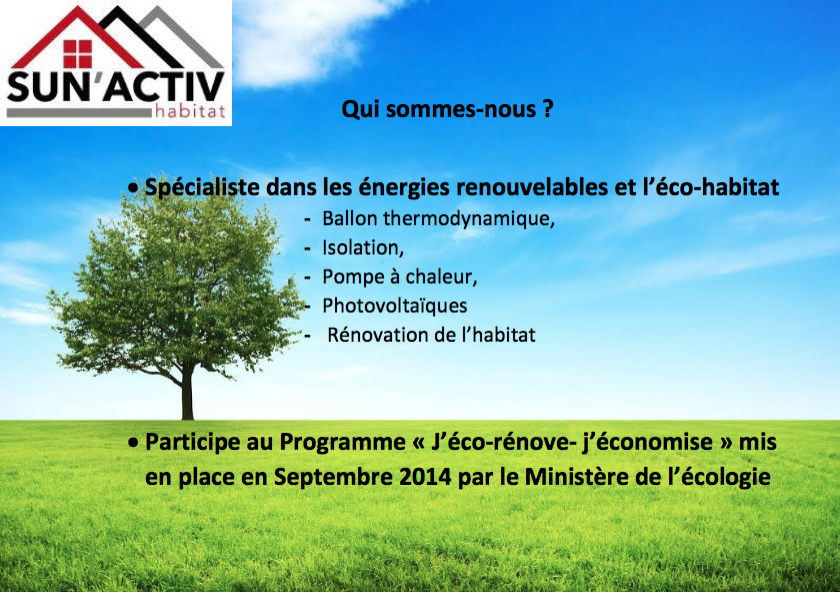 SUN'ACTIV
habitat

Qui sommes-nous ?

• Spécialiste dans les énergies renouvelables et l'éco-habitat
- Ballon thermodynamique,
- Isolation,
- Pompe à chaleur,
- Photovoltaïques
- Rénovation de l'habitat

• Participe au Programme « J'éco-rénove- j'économise » mis en place en Septembre 2014 par le Ministère de l'écologie